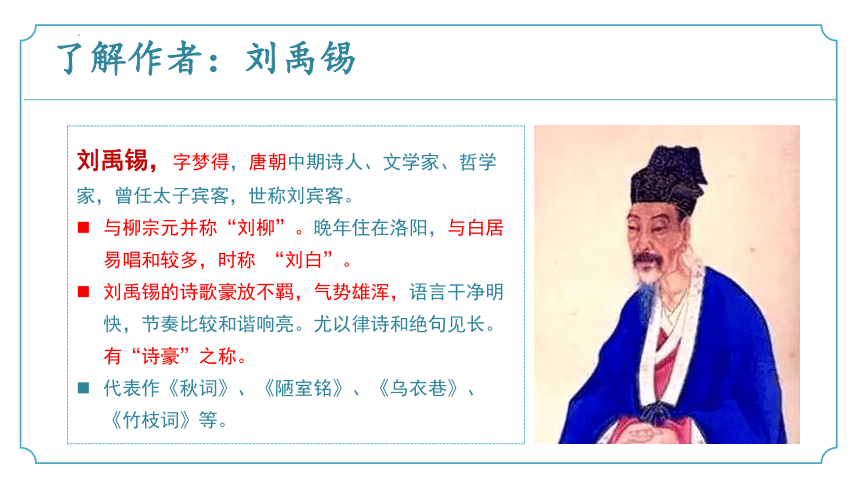 了解作者：刘禹锡

刘禹锡，字梦得，唐朝中期诗人、文学家、哲学家，曾任太子宾客，世称刘宾客。

■ 与柳宗元并称“刘柳”。晚年住在洛阳，与白居易唱和较多，时称 “刘白”。

■ 刘禹锡的诗歌豪放不羁，气势雄浑，语言干净明快，节奏比较和谐响亮。尤以律诗和绝句见长。有“诗豪”之称。

■ 代表作《秋词》、《陋室铭》、《乌衣巷》、《竹枝词》等。